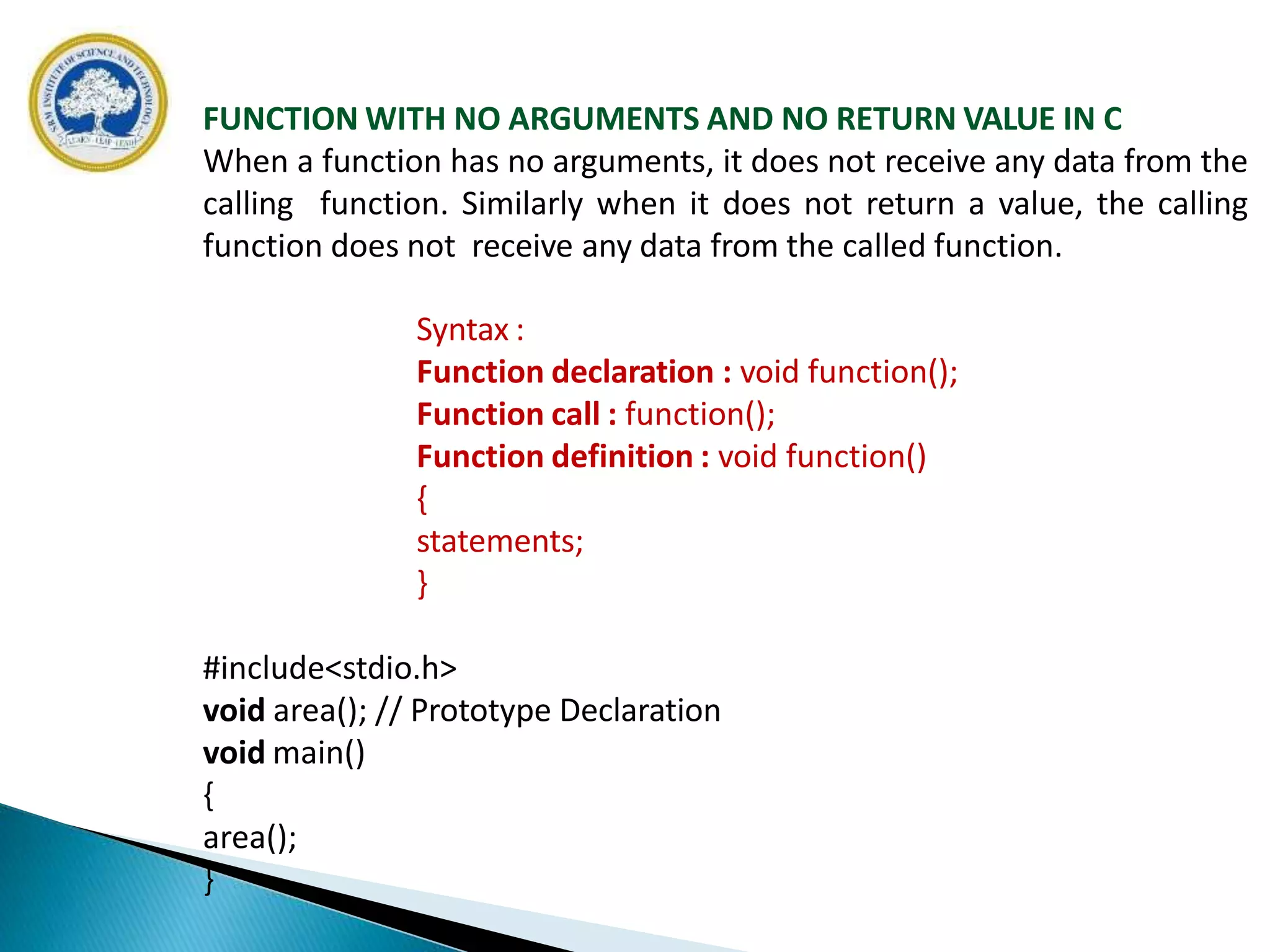 SRM INSTITUTE OF SCIENCE AND TECHNOLOGY
LEARN · LEAP · LEAD

FUNCTION WITH NO ARGUMENTS AND NO RETURN VALUE IN C
When a function has no arguments, it does not receive any data from the calling function. Similarly when it does not return a value, the calling function does not receive any data from the called function.

Syntax :
Function declaration : void function();
Function call : function();
Function definition : void function()
{
statements;
}

#include<stdio.h>
void area(); // Prototype Declaration
void main()
{
area();
}